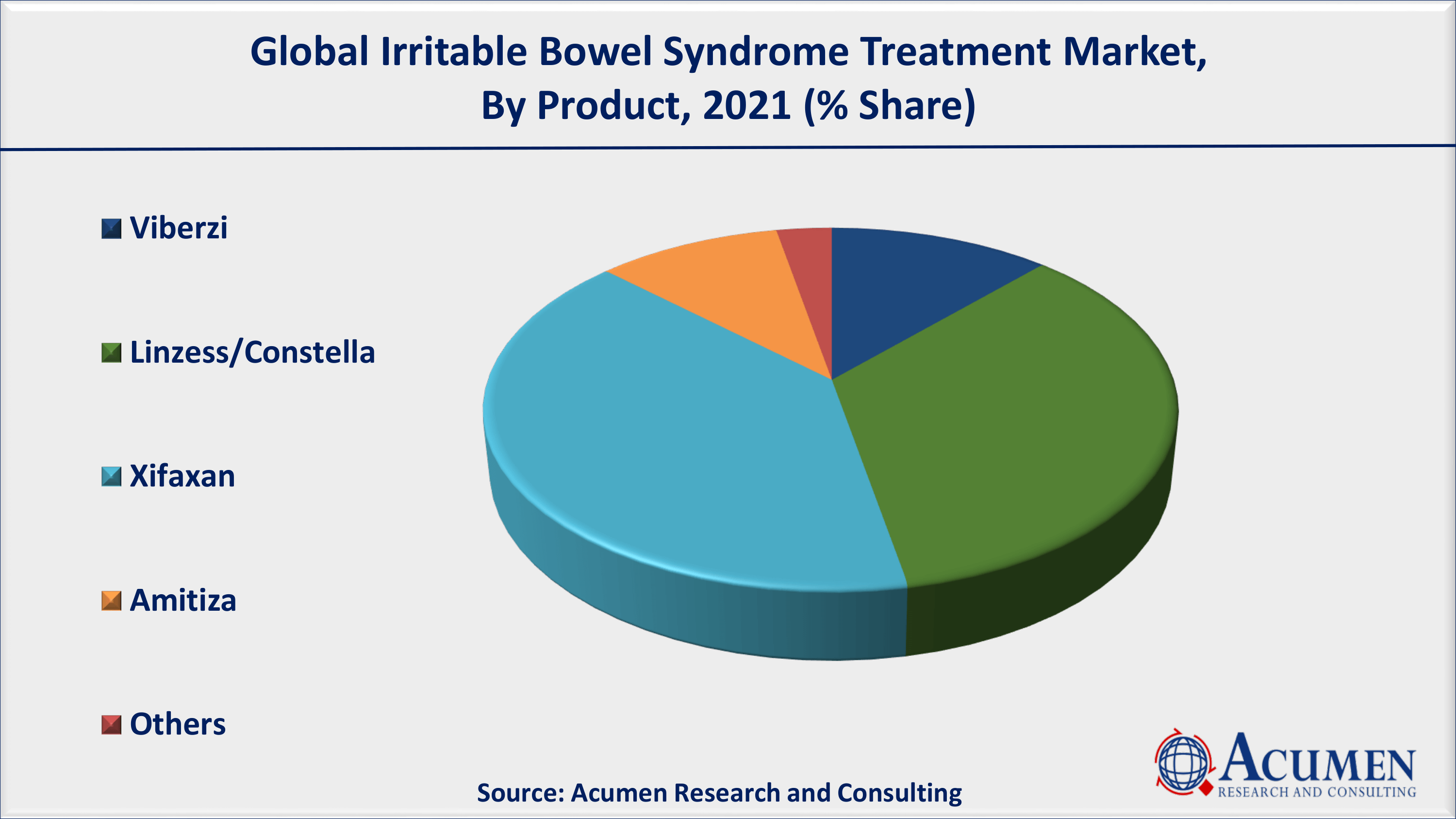 Global Irritable Bowel Syndrome Treatment Market, By Product, 2021 (% Share)

Viberzi

Linzess/Constella

Xifaxan

Amitiza

Others

Source: Acumen Research and Consulting

ACUMEN
RESEARCH AND CONSULTING